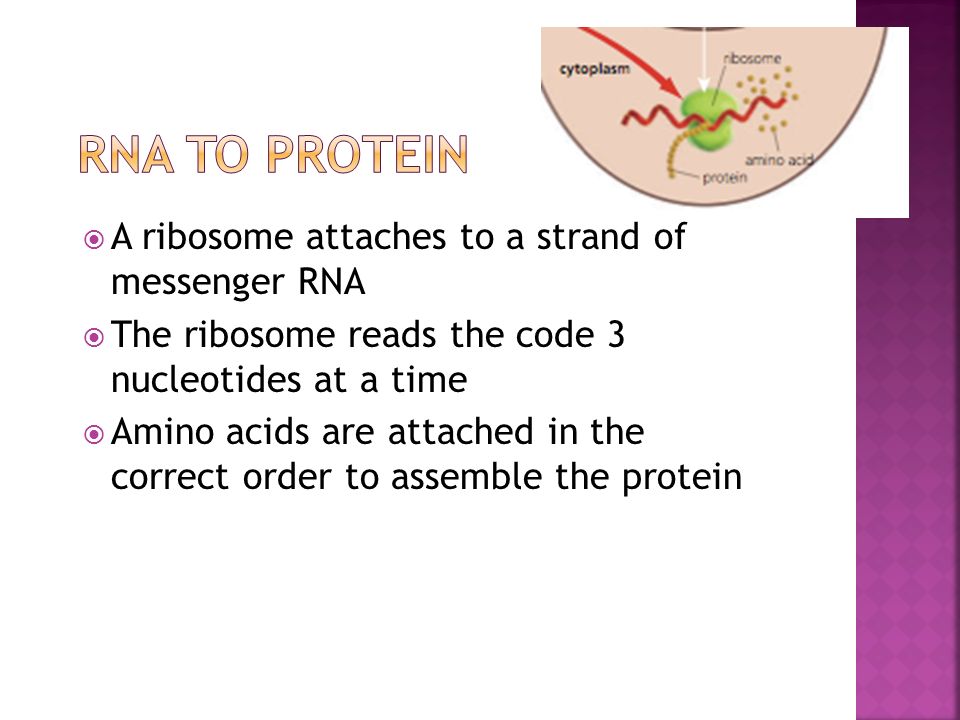 cytoplasm
ribosome
amino acid
protein

RNA TO PROTEIN

A ribosome attaches to a strand of messenger RNA

The ribosome reads the code 3 nucleotides at a time

Amino acids are attached in the correct order to assemble the protein